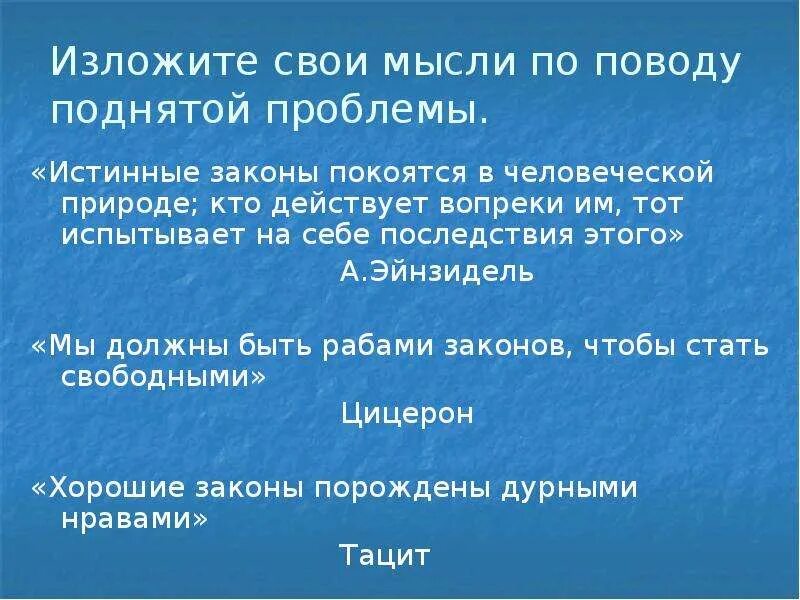 Изложите свои мысли по поводу поднятой проблемы.

«Истинные законы покоятся в человеческой природе; кто действует вопреки им, тот испытывает на себе последствия этого»

А.Эйнзидель

«Мы должны быть рабами законов, чтобы стать свободными»

Цицерон

«Хорошие законы порождены дурными нравами»

Тацит